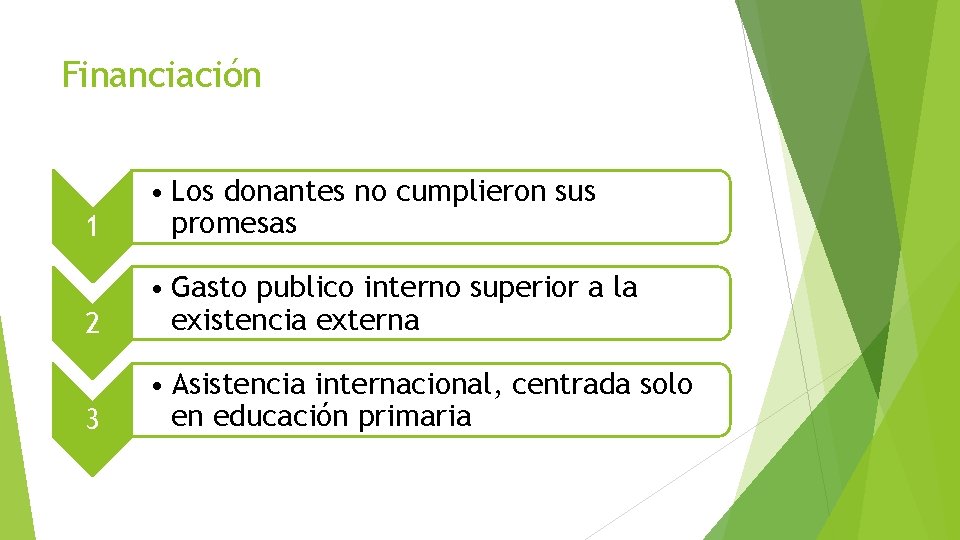 Financiación

1

• Los donantes no cumplieron sus promesas

2

• Gasto publico interno superior a la existencia externa

3

• Asistencia internacional, centrada solo en educación primaria